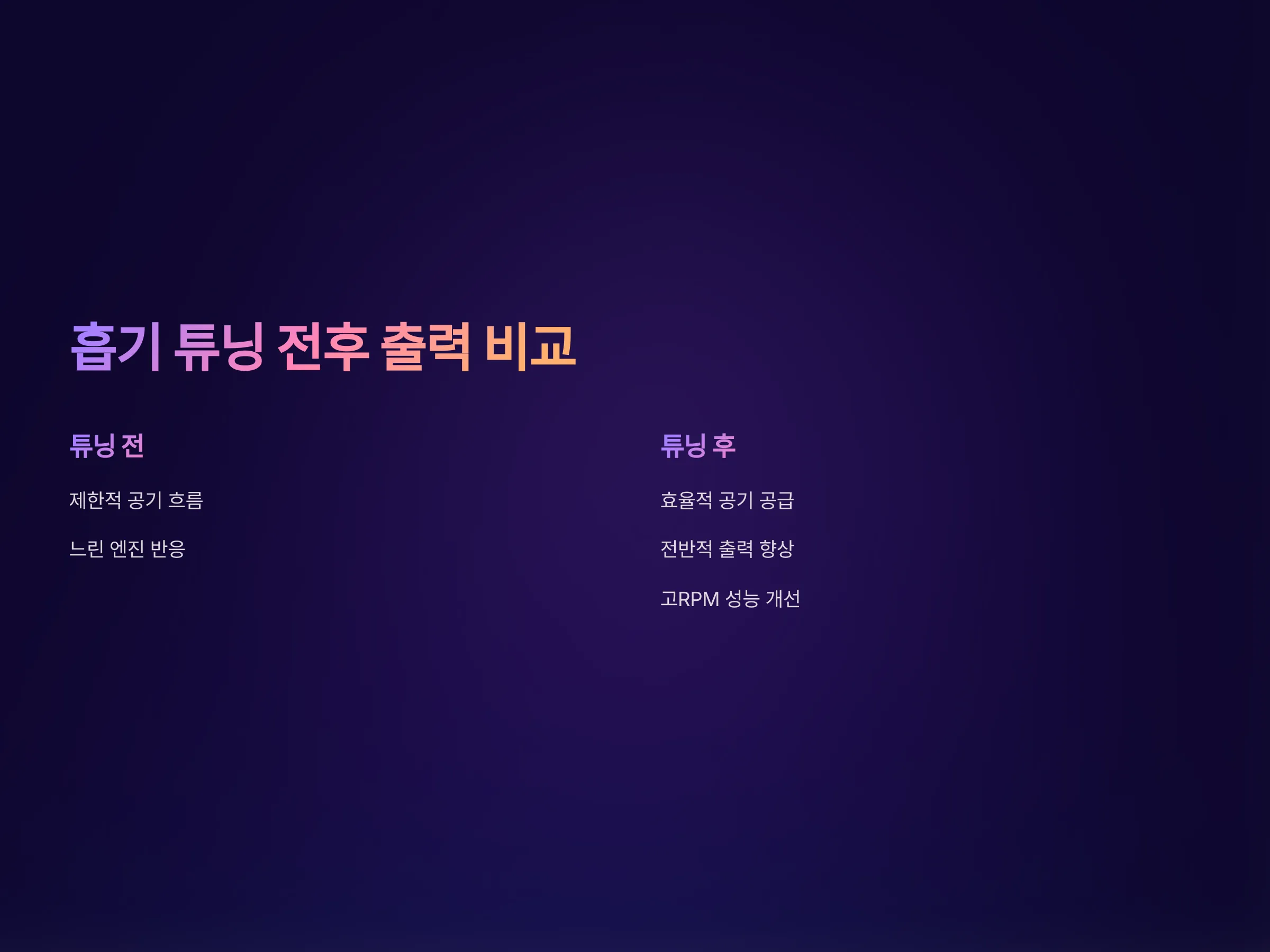 흡기 튜닝 전후 출력 비교

튜닝 전

제한적 공기 흐름

느린 엔진 반응

튜닝 후

효율적 공기 공급

전반적 출력 향상

고RPM 성능 개선